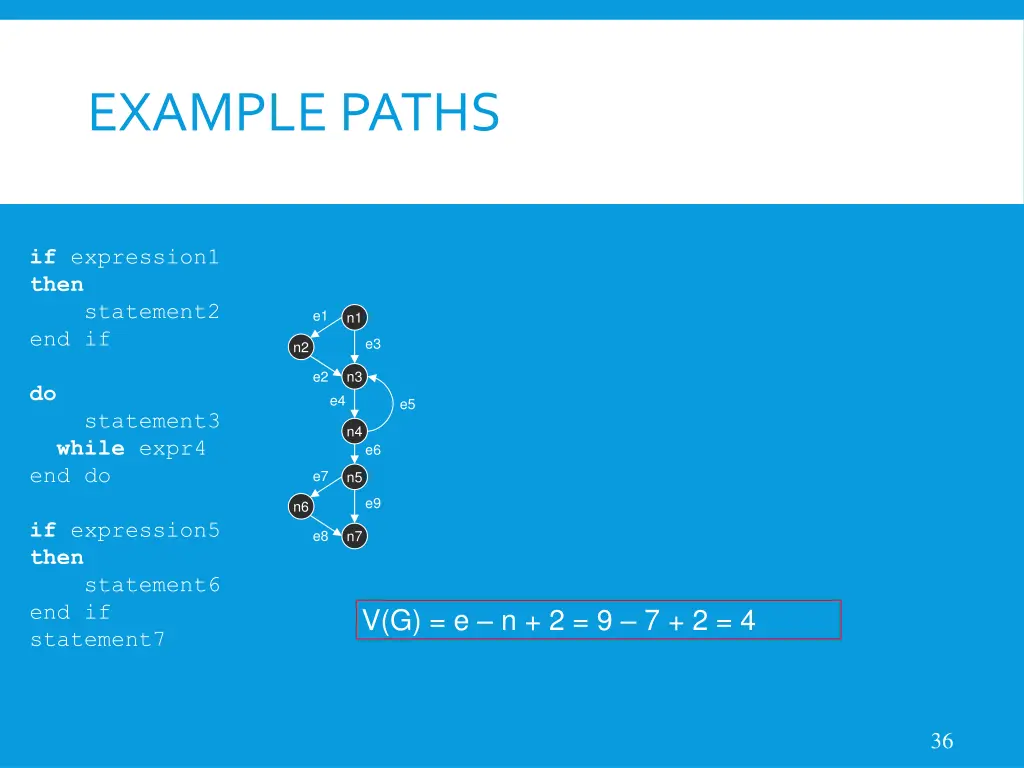 EXAMPLE PATHS

if expression1
then
statement2
end if

do
statement3
while expr4
end do

if expression5
then
statement6
end if
statement7

e1 n1
n2 e3
e2 n3
e4 e5
n4
e6
e7 n5
n6 e9
e8 n7

V(G) = e – n + 2 = 9 – 7 + 2 = 4

36